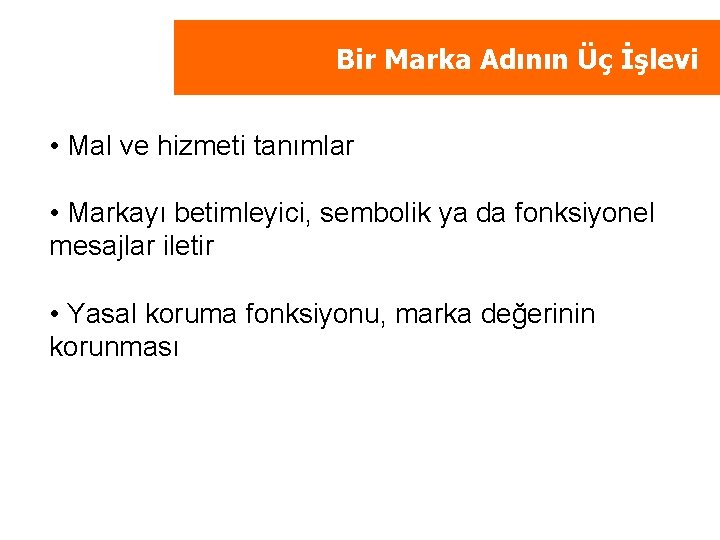 Bir Marka Adının Üç İşlevi

• Mal ve hizmeti tanımlar

• Markayı betimleyici, sembolik ya da fonksiyonel mesajlar iletir

• Yasal koruma fonksiyonu, marka değerinin korunması